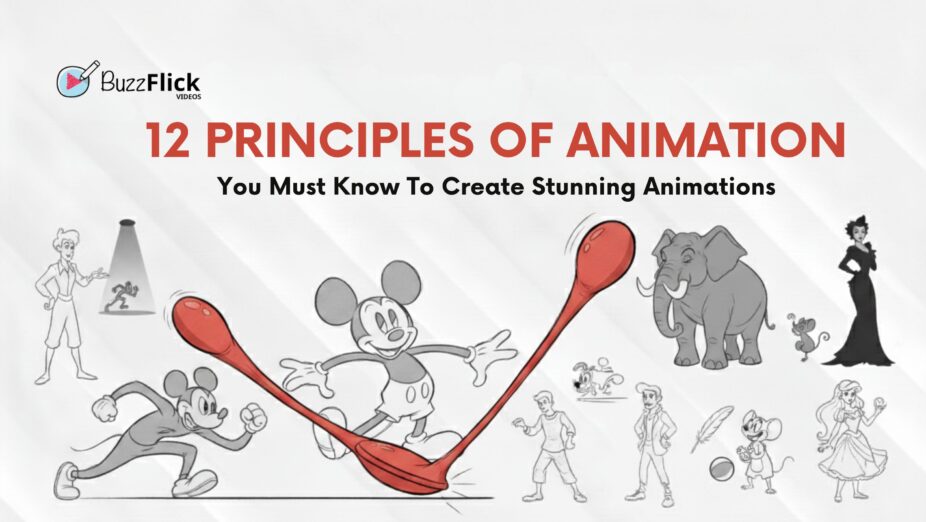 BuzzFlick
VIDEOS

12 PRINCIPLES OF ANIMATION

You Must Know To Create Stunning Animations